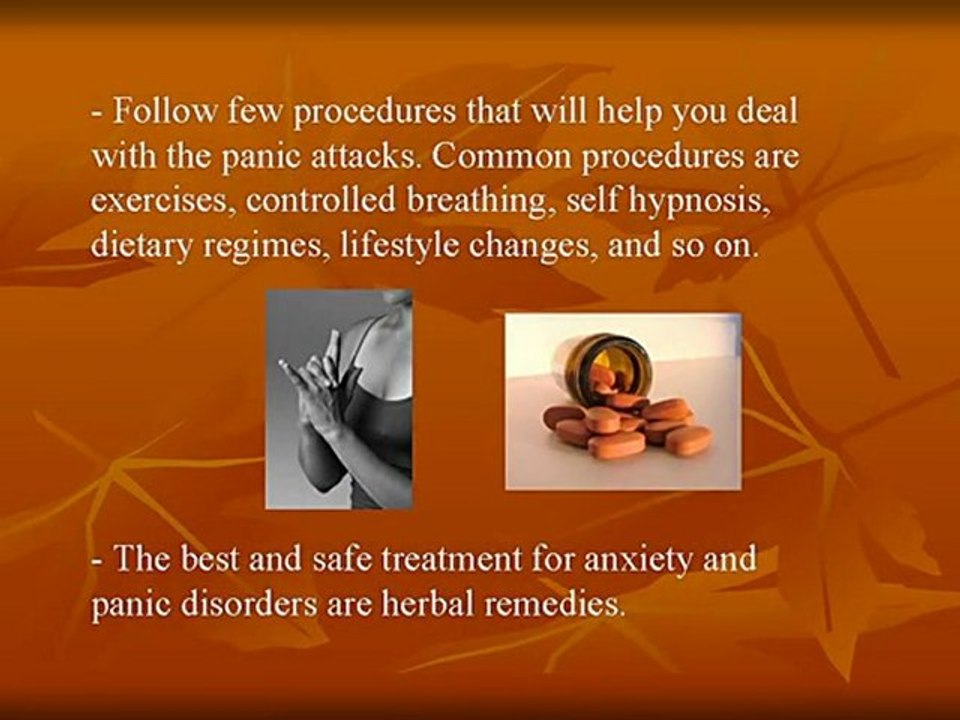 - Follow few procedures that will help you deal with the panic attacks. Common procedures are exercises, controlled breathing, self hypnosis, dietary regimes, lifestyle changes, and so on.

- The best and safe treatment for anxiety and panic disorders are herbal remedies.